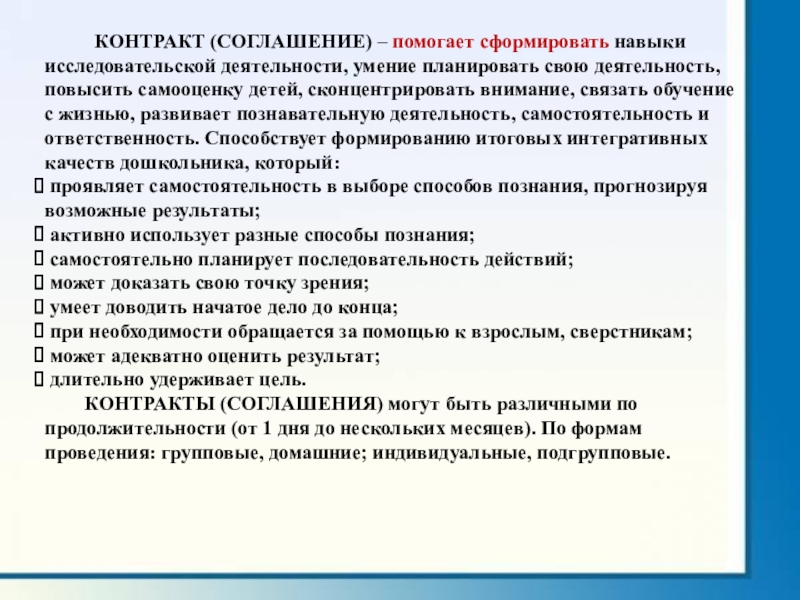 КОНТРАКТ (СОГЛАШЕНИЕ) – помогает сформировать навыки исследовательской деятельности, умение планировать свою деятельность, повысить самооценку детей, сконцентрировать внимание, связать обучение с жизнью, развивает познавательную деятельность, самостоятельность и ответственность. Способствует формированию итоговых интегративных качеств дошкольника, который:

 проявляет самостоятельность в выборе способов познания, прогнозируя возможные результаты;
 активно использует разные способы познания;
 самостоятельно планирует последовательность действий;
 может доказать свою точку зрения;
 умеет доводить начатое дело до конца;
 при необходимости обращается за помощью к взрослым, сверстникам;
 может адекватно оценить результат;
 длительно удерживает цель.

КОНТРАКТЫ (СОГЛАШЕНИЯ) могут быть различными по продолжительности (от 1 дня до нескольких месяцев). По формам проведения: групповые, домашние; индивидуальные, подгрупповые.